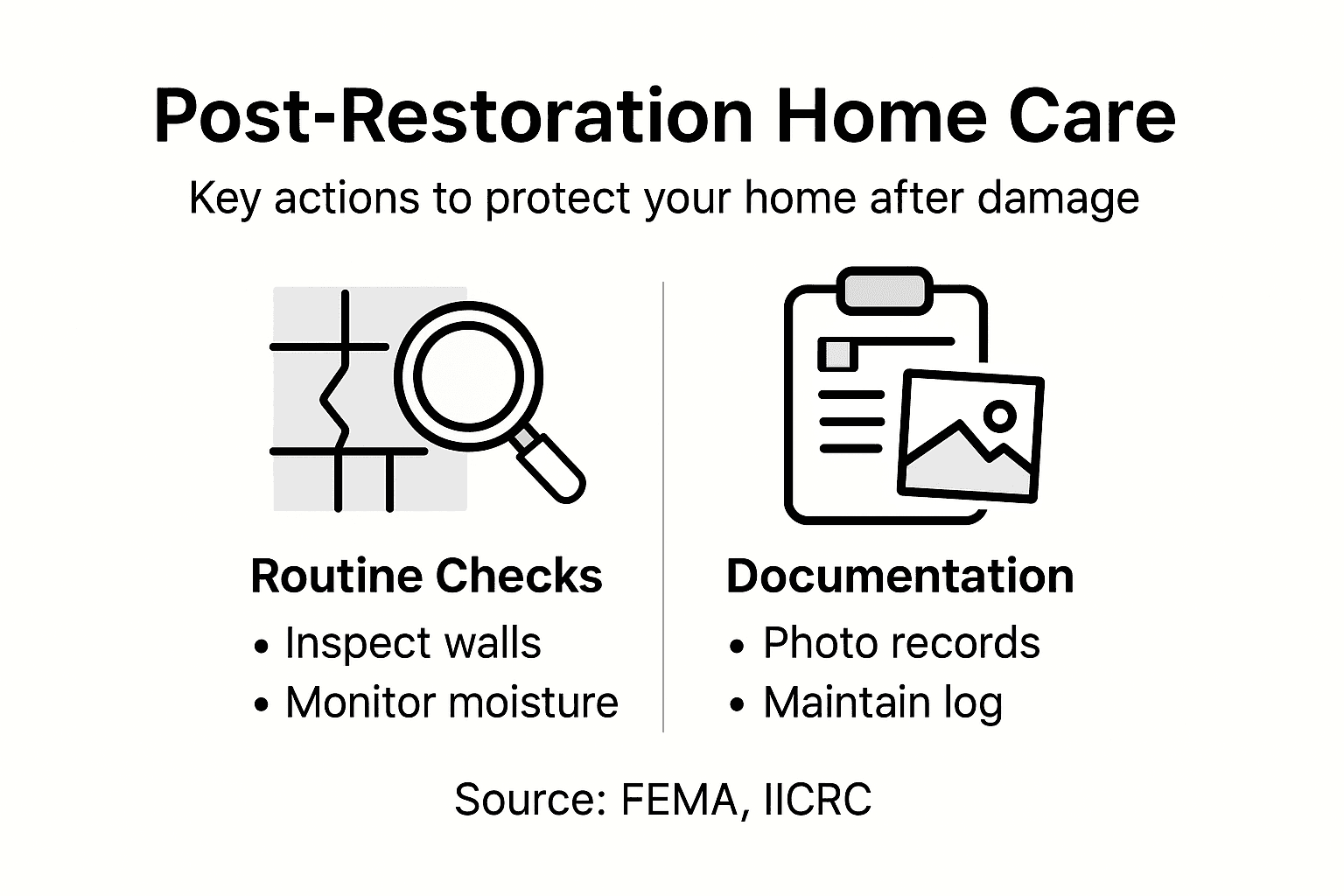 Post-Restoration Home Care

Key actions to protect your home after damage

Routine Checks
• Inspect walls
• Monitor moisture

Documentation
• Photo records
• Maintain log

Source: FEMA, IICRC